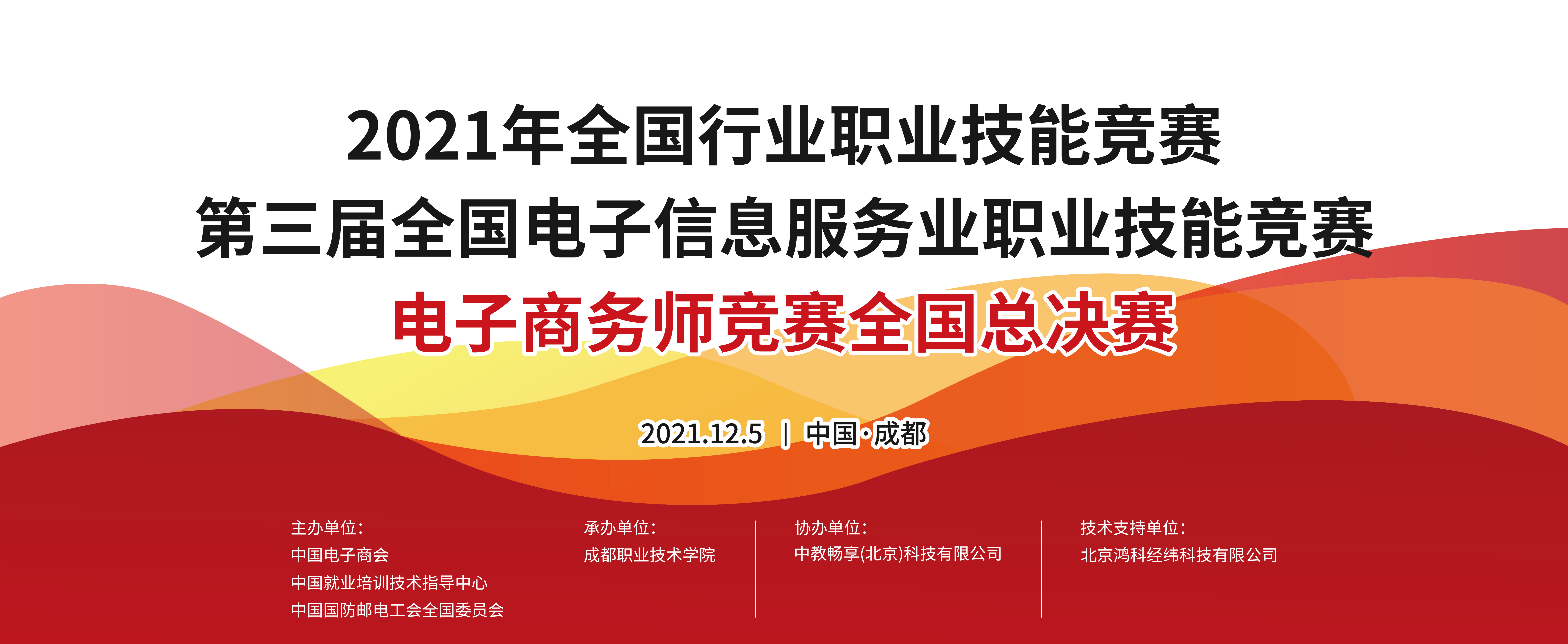 2021年全国行业职业技能竞赛
第三届全国电子信息服务业职业技能竞赛
电子商务师竞赛全国总决赛

2021.12.5 | 中国·成都

主办单位:
中国电子商会
中国就业培训技术指导中心
中国国防邮电工会全国委员会

承办单位:
成都职业技术学院

协办单位:
中教畅享(北京)科技有限公司

技术支持单位:
北京鸿科经纬科技有限公司